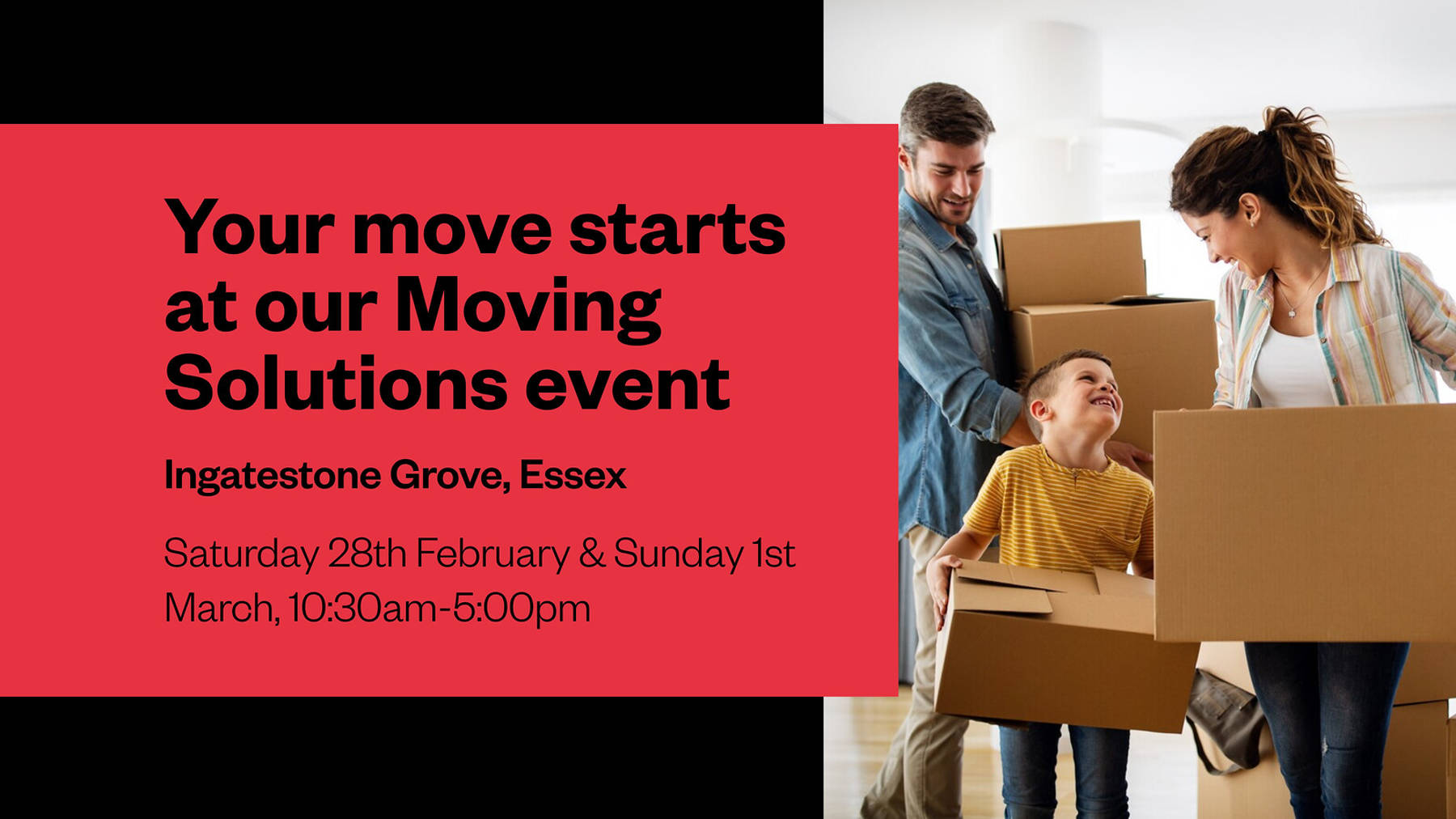 Your move starts at our Moving Solutions event

Ingatestone Grove, Essex

Saturday 28th February & Sunday 1st March, 10:30am-5:00pm